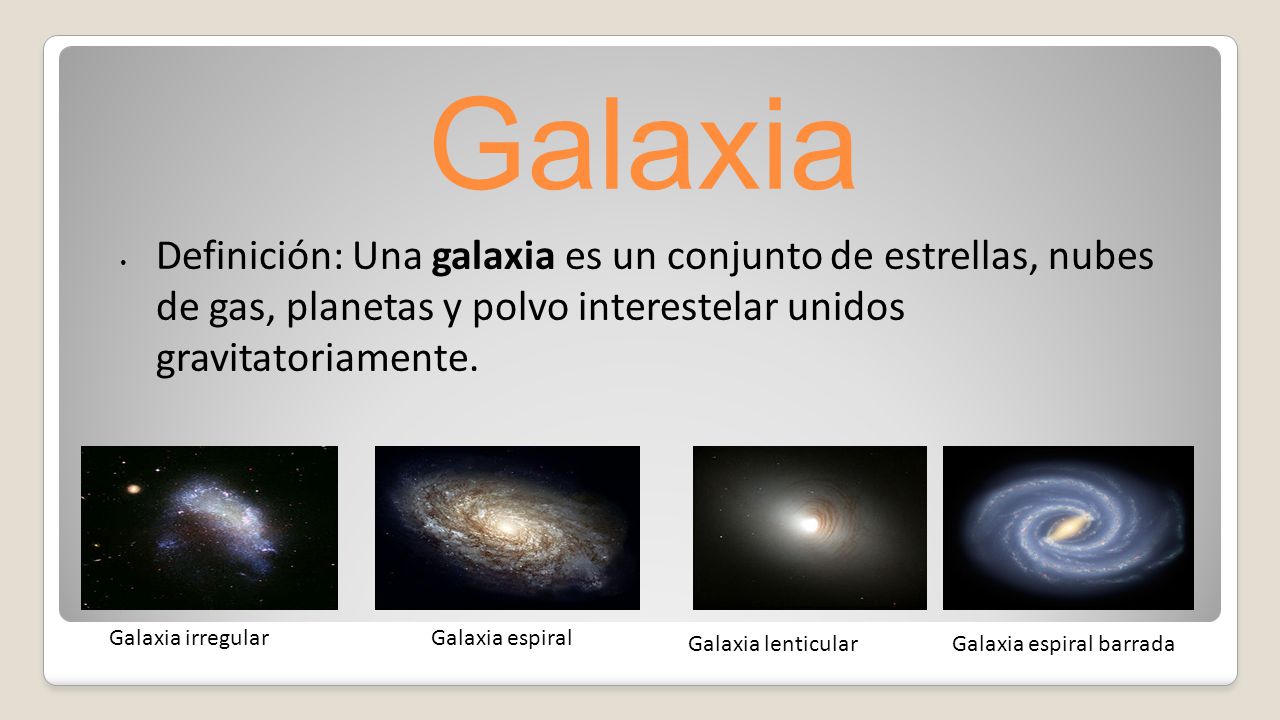 Galaxia

• Definición: Una galaxia es un conjunto de estrellas, nubes de gas, planetas y polvo interestelar unidos gravitatoriamente.

Galaxia irregular

Galaxia espiral

Galaxia lenticular

Galaxia espiral barrada